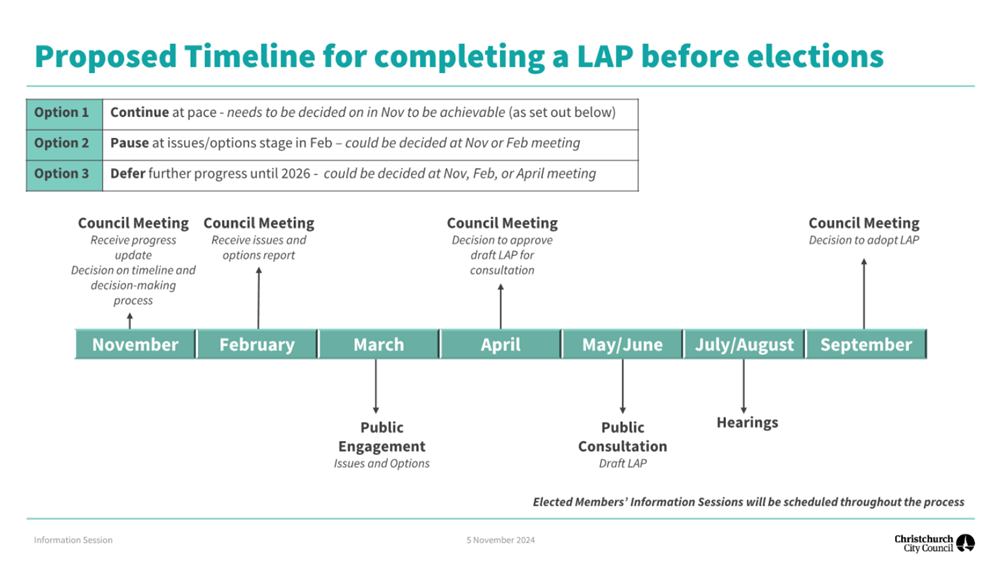 Proposed Timeline for completing a LAP before elections

| Option 1 | Continue at pace - needs to be decided on in Nov to be achievable (as set out below) |
|---|---|
| Option 2 | Pause at issues/options stage in Feb – could be decided at Nov or Feb meeting |
| Option 3 | Defer further progress until 2026 - could be decided at Nov, Feb, or April meeting |

Council Meeting
Receive progress update
Decision on timeline and decision-making process

Council Meeting
Receive issues and options report

Council Meeting
Decision to approve draft LAP for consultation

Council Meeting
Decision to adopt LAP

November

February

March

April

May/June

July/August

September

Public Engagement
Issues and Options

Public Consultation
Draft LAP

Hearings

Elected Members' Information Sessions will be scheduled throughout the process

Information Session

5 November 2024

Christchurch City Council